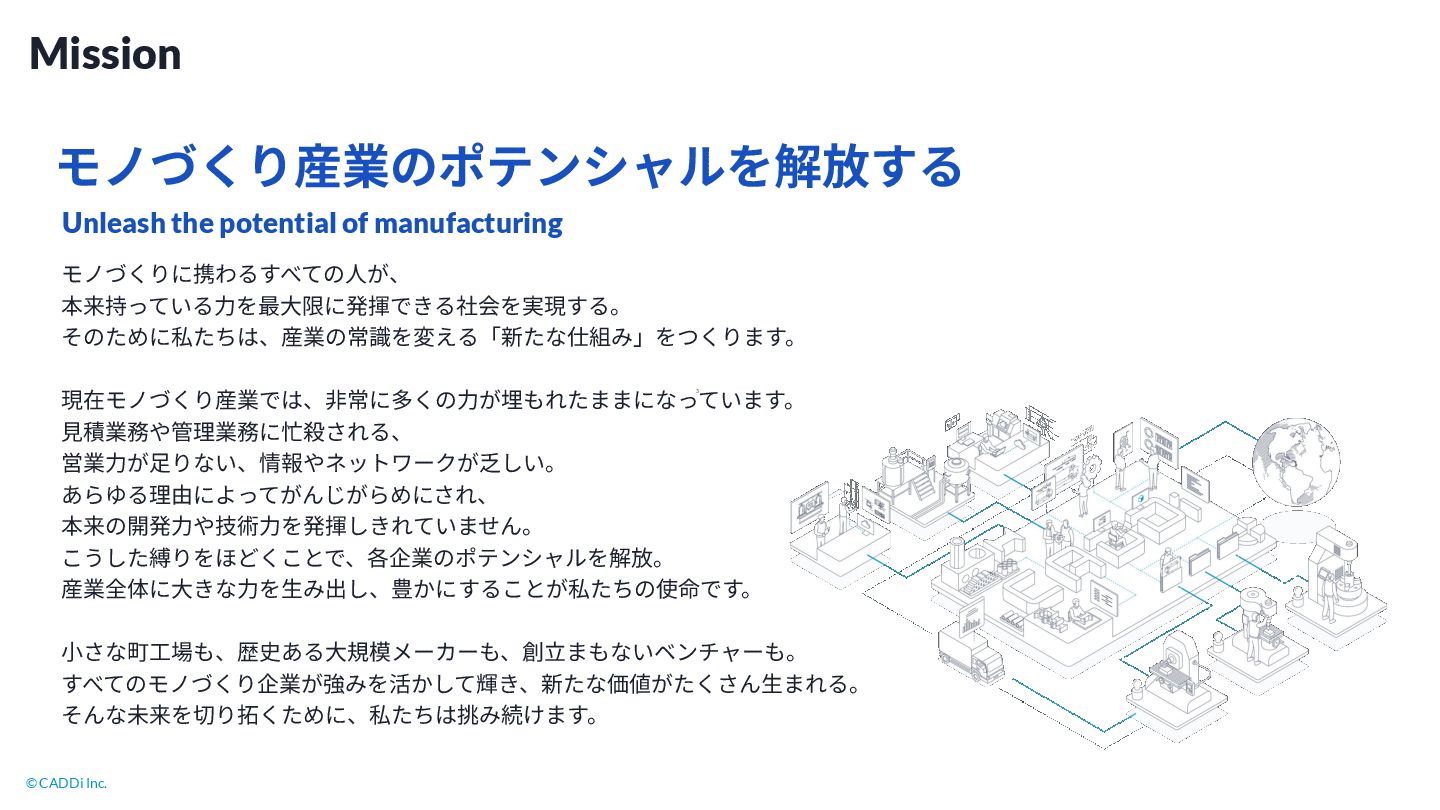 Mission

モノづくり産業のポテンシャルを解放する

Unleash the potential of manufacturing

モノづくりに携わるすべての人が、
本来持っている力を最大限に発揮できる社会を実現する。
そのために私たちは、産業の常識を変える「新たな仕組み」をつくります。

現在モノづくり産業では、非常に多くの力が埋もれたままになっています。
見積業務や管理業務に忙殺される、
営業力が足りない、情報やネットワークが乏しい。
あらゆる理由によってがんじがらめにされ、
本来の開発力や技術力を発揮しきれていません。
こうした縛りをほどくことで、各企業のポテンシャルを解放。
産業全体に大きな力を生み出し、豊かにすることが私たちの使命です。

小さな町工場も、歴史ある大規模メーカーも、創立まもないベンチャーも。
すべてのモノづくり企業が強みを活かして輝き、新たな価値がたくさん生まれる。
そんな未来を切り拓くために、私たちは挑み続けます。

©CADDi Inc.